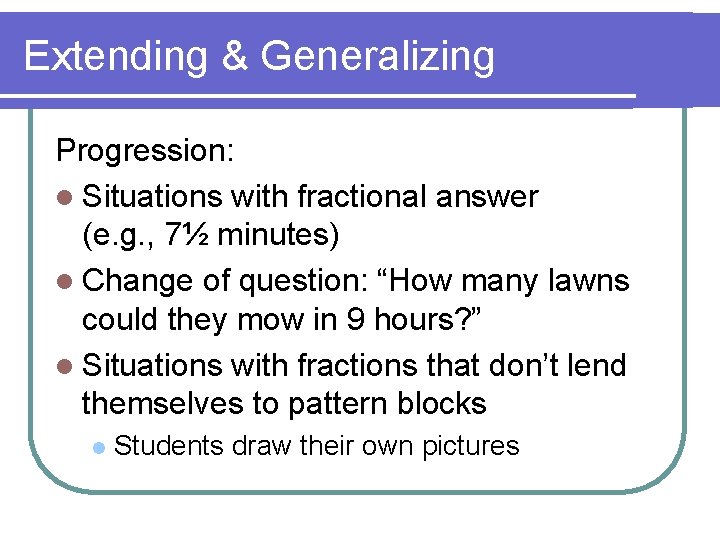 Extending & Generalizing

Progression:

- Situations with fractional answer (e.g., 7½ minutes)
- Change of question: “How many lawns could they mow in 9 hours?”
- Situations with fractions that don’t lend themselves to pattern blocks
  - Students draw their own pictures